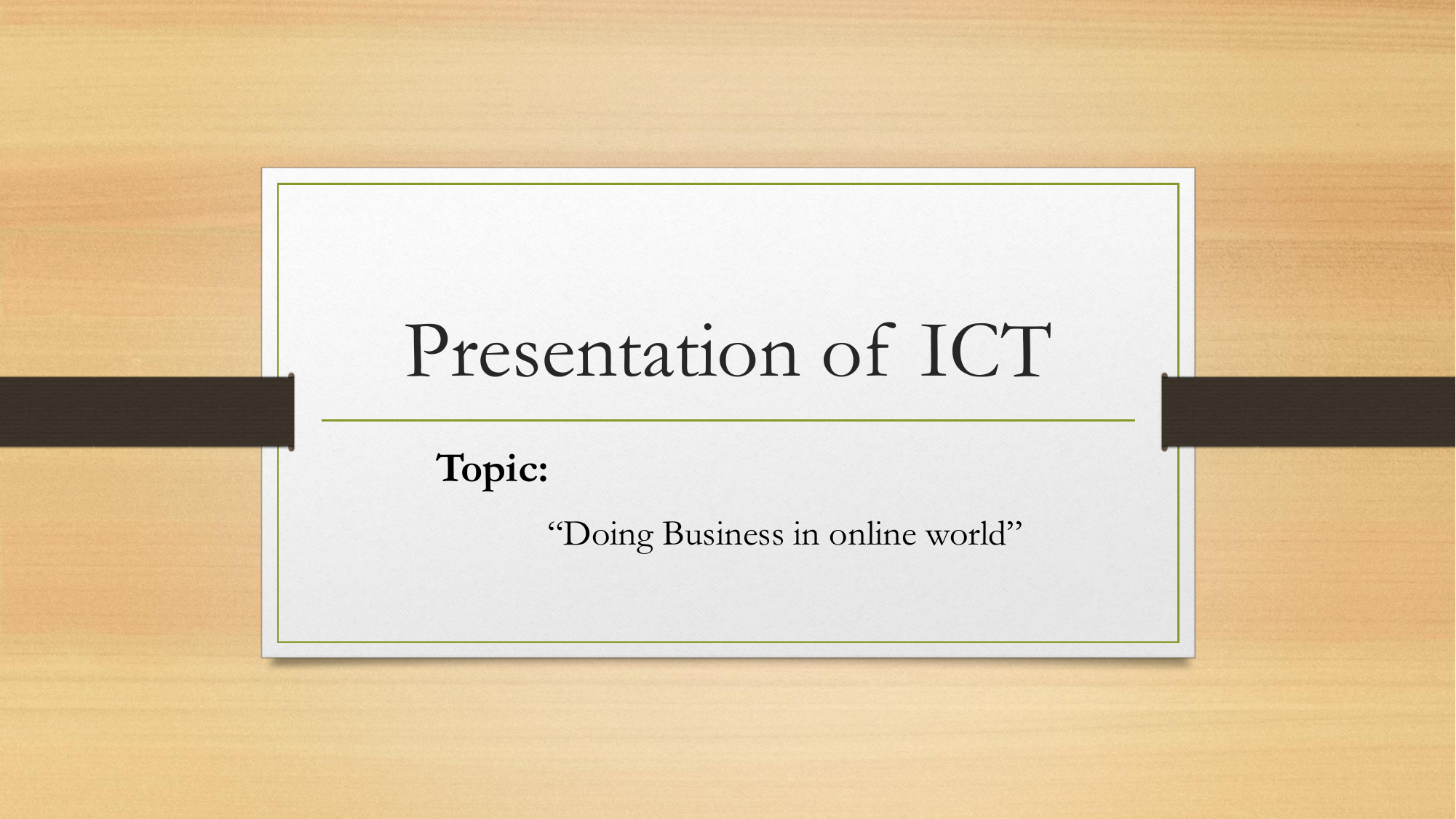 Presentation of ICT

Topic:

“Doing Business in online world”